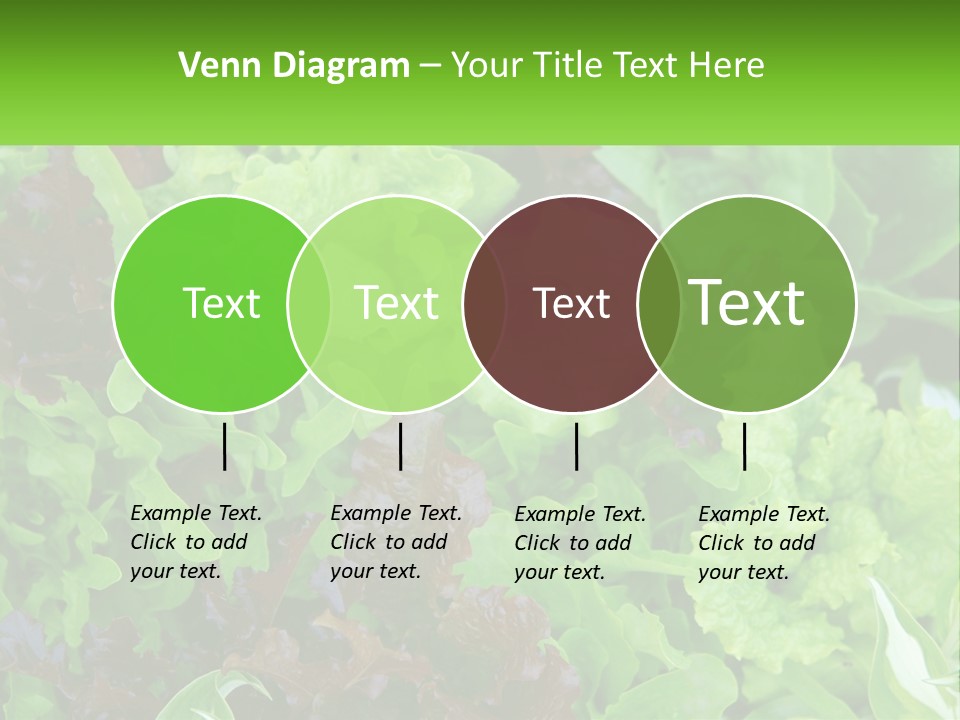 Venn Diagram – Your Title Text Here

Text

Text

Text

Text

Example Text. Click to add your text.

Example Text. Click to add your text.

Example Text. Click to add your text.

Example Text. Click to add your text.